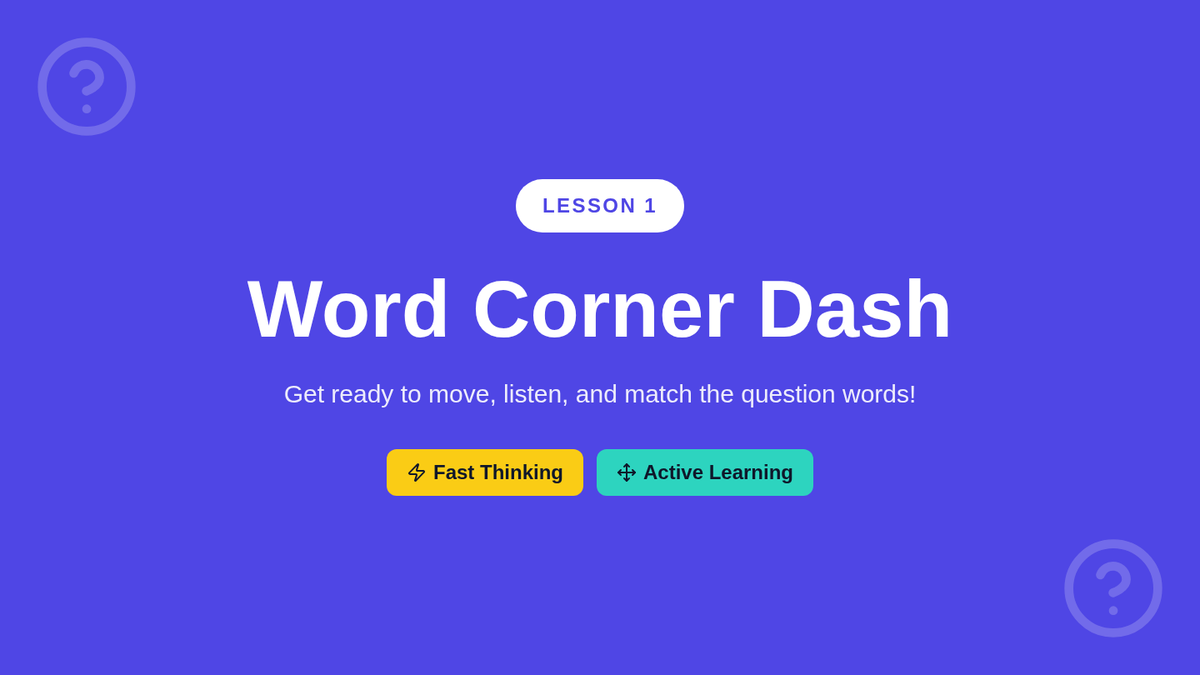 LESSON 1

Word Corner Dash

Get ready to move, listen, and match the question words!

Fast Thinking Active Learning